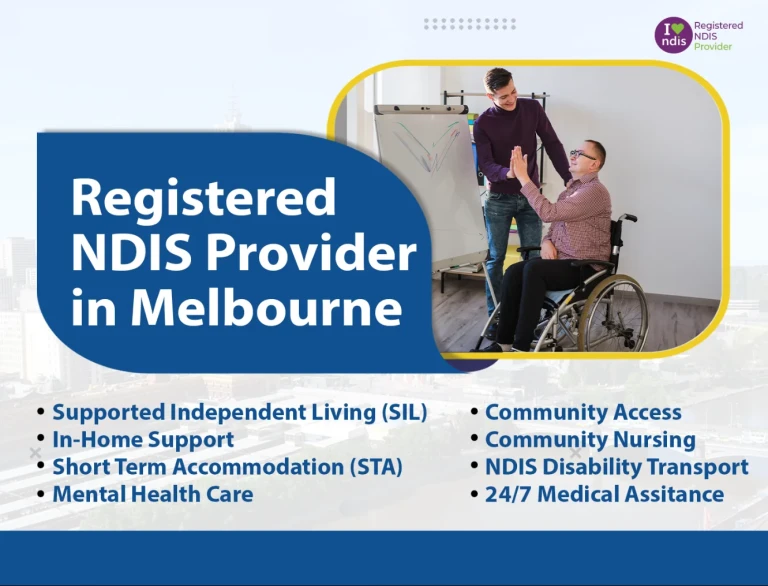 I ndis Registered NDIS Provider

Registered NDIS Provider in Melbourne

• Supported Independent Living (SIL)
• In-Home Support
• Short Term Accommodation (STA)
• Mental Health Care

• Community Access
• Community Nursing
• NDIS Disability Transport
• 24/7 Medical Assitance